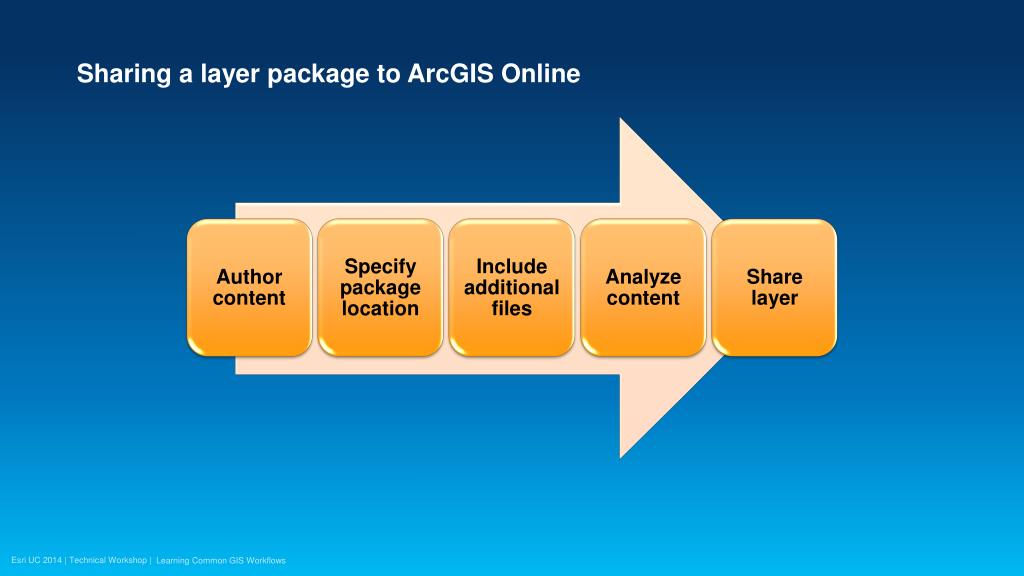 Sharing a layer package to ArcGIS Online

Author content

Specify package location

Include additional files

Analyze content

Share layer

Esri UC 2014 | Technical Workshop | Learning Common GIS Workflows